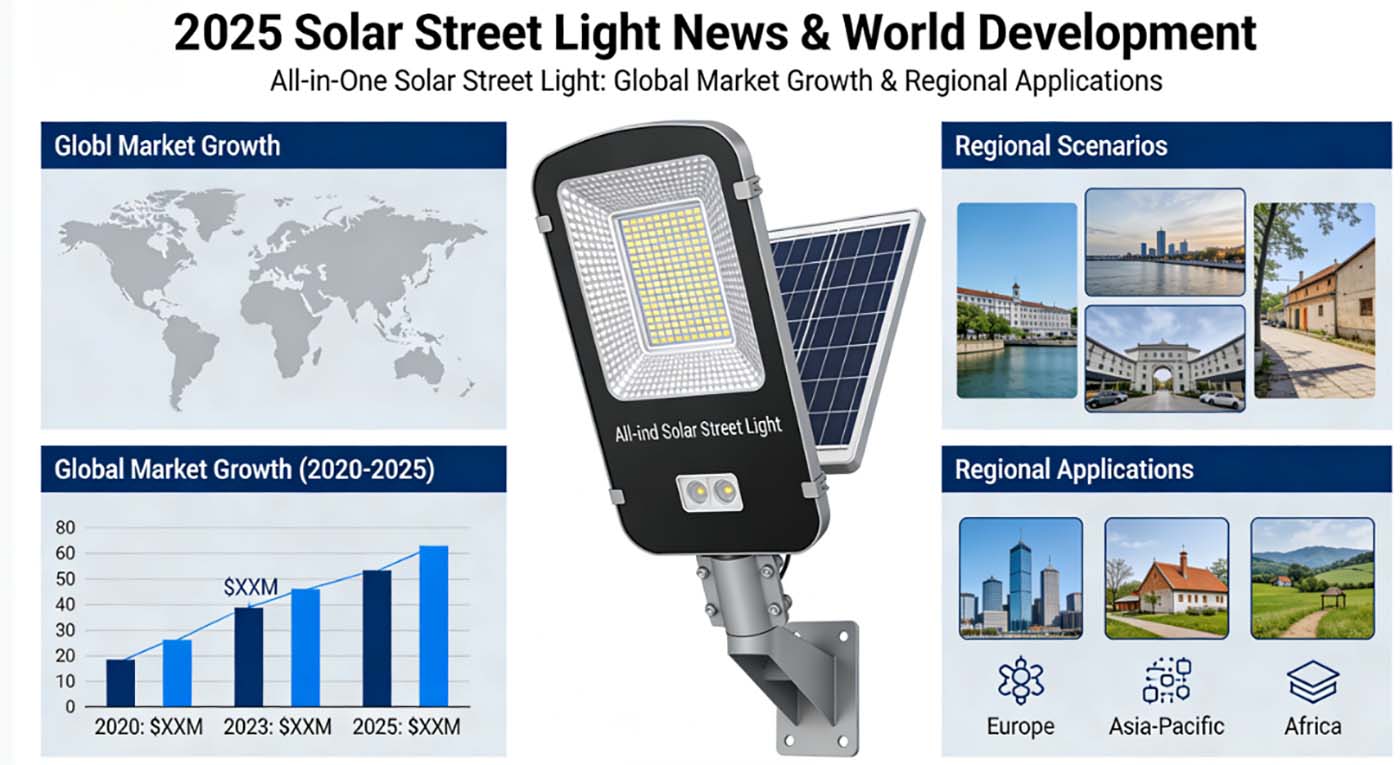 2025 Solar Street Light News & World Development

All-in-One Solar Street Light: Global Market Growth & Regional Applications

Globl Market Growth

Global Market Growth (2020-2025)

80
60
50
40
30
20
10
0

$XXM

2020: $XXM 2023: $XXM 2025: $XXM

All-ind Solar Street Light

Regional Scenarios

Regional Applications

Europe Asia-Pacific Africa